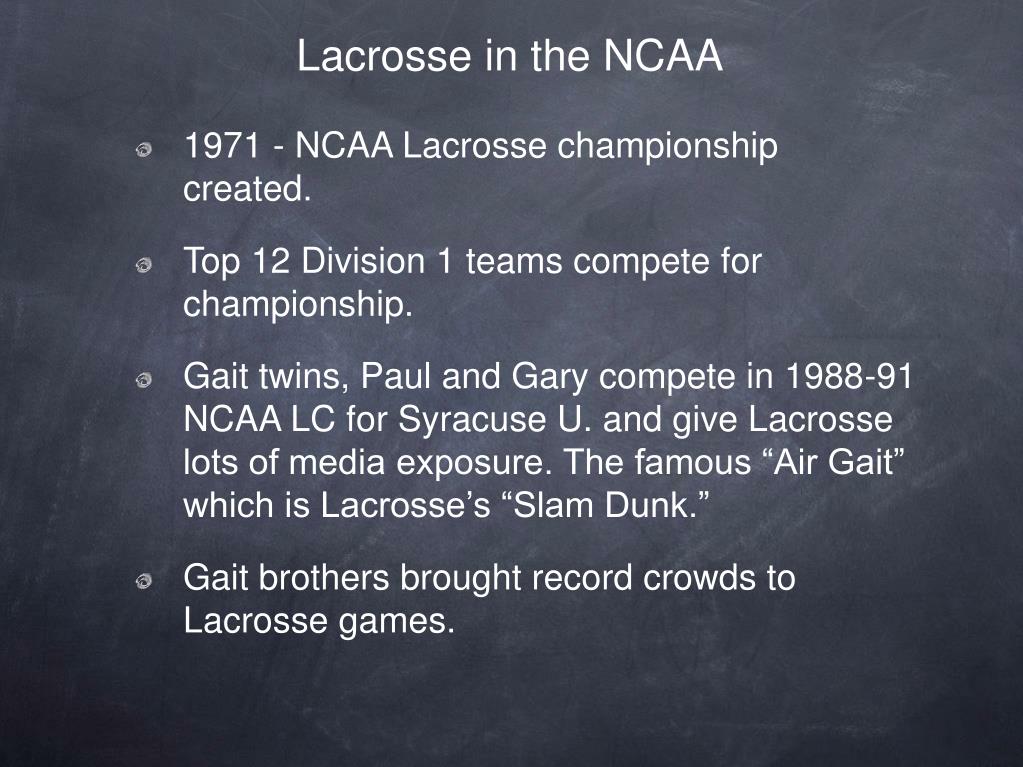 Lacrosse in the NCAA

1971 - NCAA Lacrosse championship created.

Top 12 Division 1 teams compete for championship.

Gait twins, Paul and Gary compete in 1988-91 NCAA LC for Syracuse U. and give Lacrosse lots of media exposure. The famous “Air Gait” which is Lacrosse’s “Slam Dunk.”

Gait brothers brought record crowds to Lacrosse games.